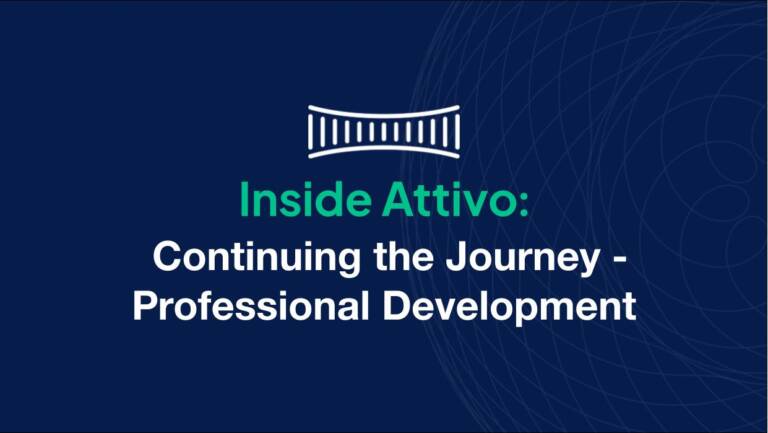 Inside Attivo:
Continuing the Journey - Professional Development